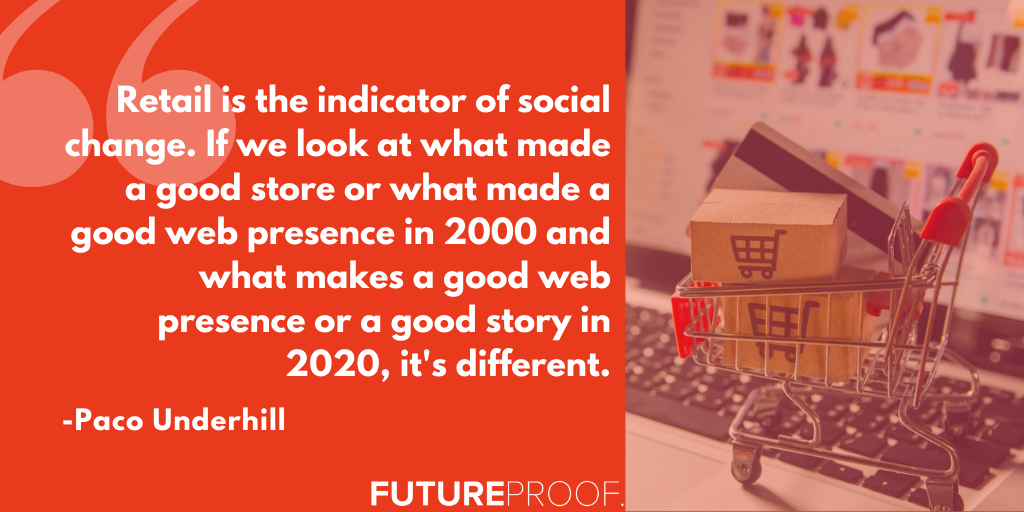 Retail is the indicator of social change. If we look at what made a good store or what made a good web presence in 2000 and what makes a good web presence or a good story in 2020, it's different.

-Paco Underhill

FUTUREPROOF.